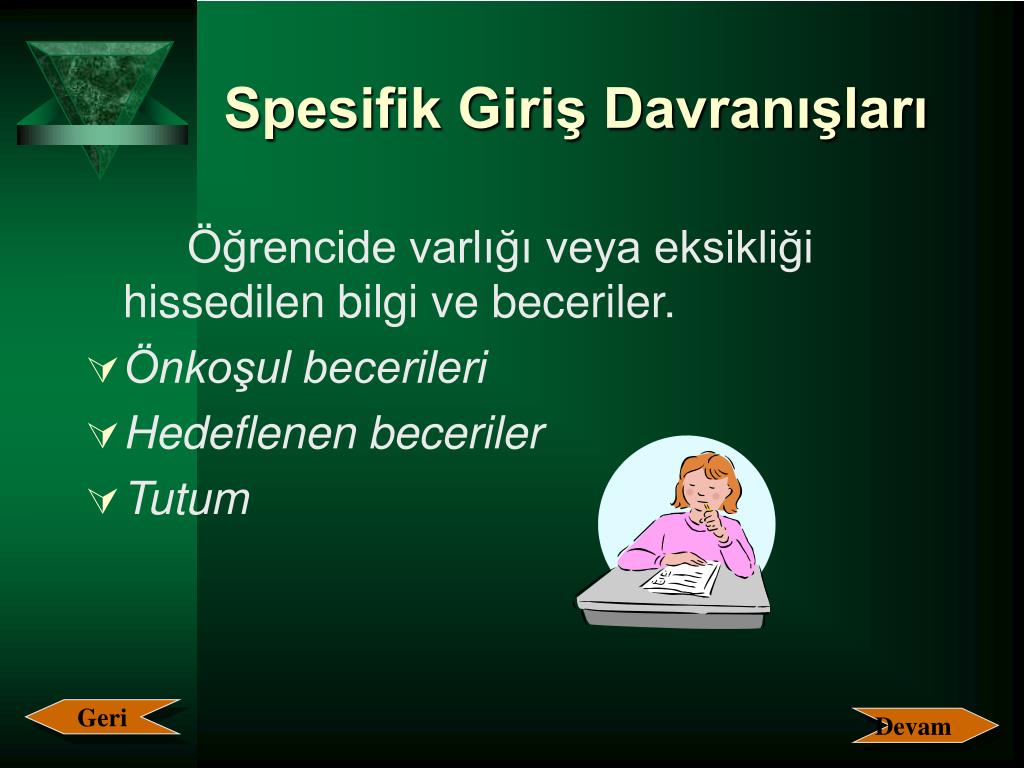 Spesifik Giriş Davranışları

Öğrencide varlığı veya eksikliği hissedilen bilgi ve beceriler.

Önkoşul becerileri

Hedeflenen beceriler

Tutum

Geri

Devam